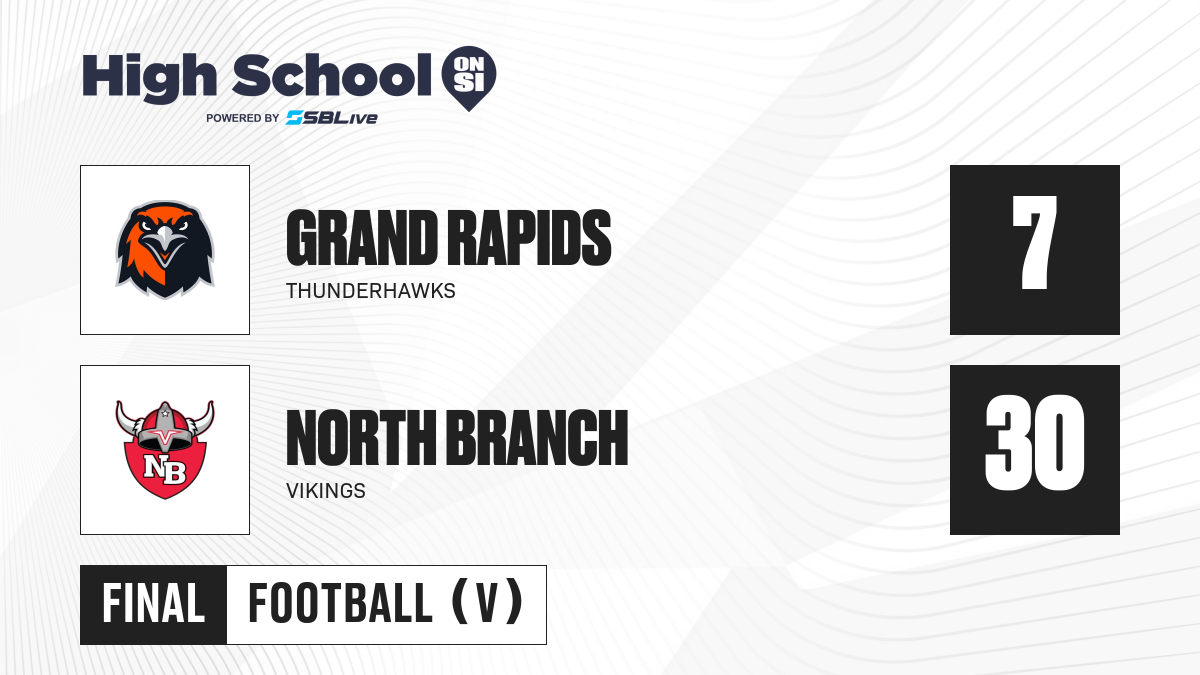 High School ON SI
POWERED BY SBLive

GRAND RAPIDS
THUNDERHAWKS
7

NB
NORTH BRANCH
VIKINGS
30

FINAL FOOTBALL (V)